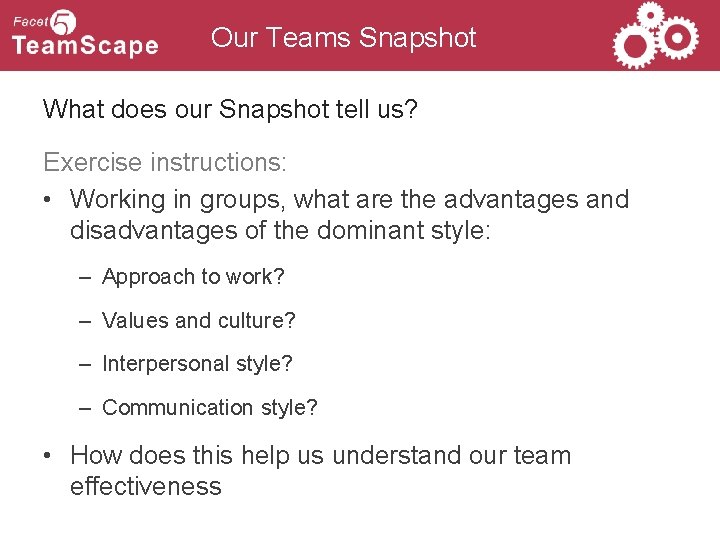 Facet 5
TeamScape

Our Teams Snapshot

What does our Snapshot tell us?

Exercise instructions:

• Working in groups, what are the advantages and disadvantages of the dominant style:

– Approach to work?

– Values and culture?

– Interpersonal style?

– Communication style?

• How does this help us understand our team effectiveness